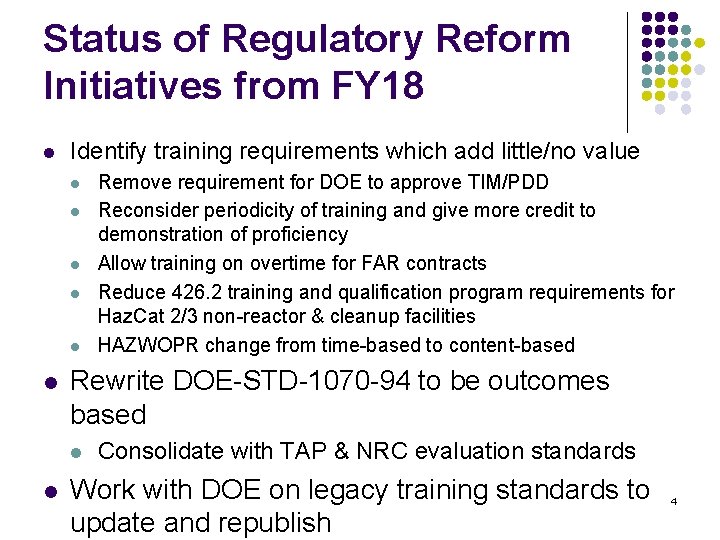 Status of Regulatory Reform Initiatives from FY18

- Identify training requirements which add little/no value
  - Remove requirement for DOE to approve TIM/PDD
  - Reconsider periodicity of training and give more credit to demonstration of proficiency
  - Allow training on overtime for FAR contracts
  - Reduce 426.2 training and qualification program requirements for HazCat 2/3 non-reactor & cleanup facilities
  - HAZWOPR change from time-based to content-based
- Rewrite DOE-STD-1070-94 to be outcomes based
  - Consolidate with TAP & NRC evaluation standards
- Work with DOE on legacy training standards to update and republish

4